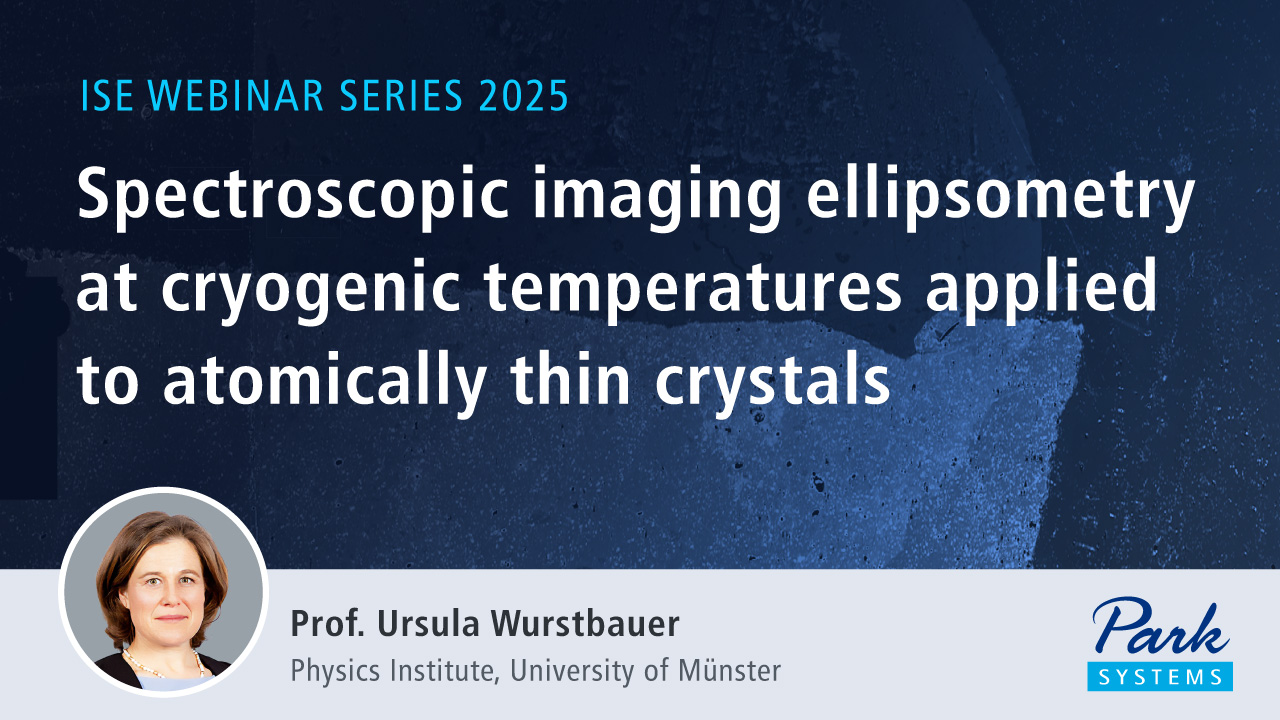 ISE WEBINAR SERIES 2025

Spectroscopic imaging ellipsometry at cryogenic temperatures applied to atomically thin crystals

Prof. Ursula Wurstbauer
Physics Institute, University of Münster

Park
SYSTEMS